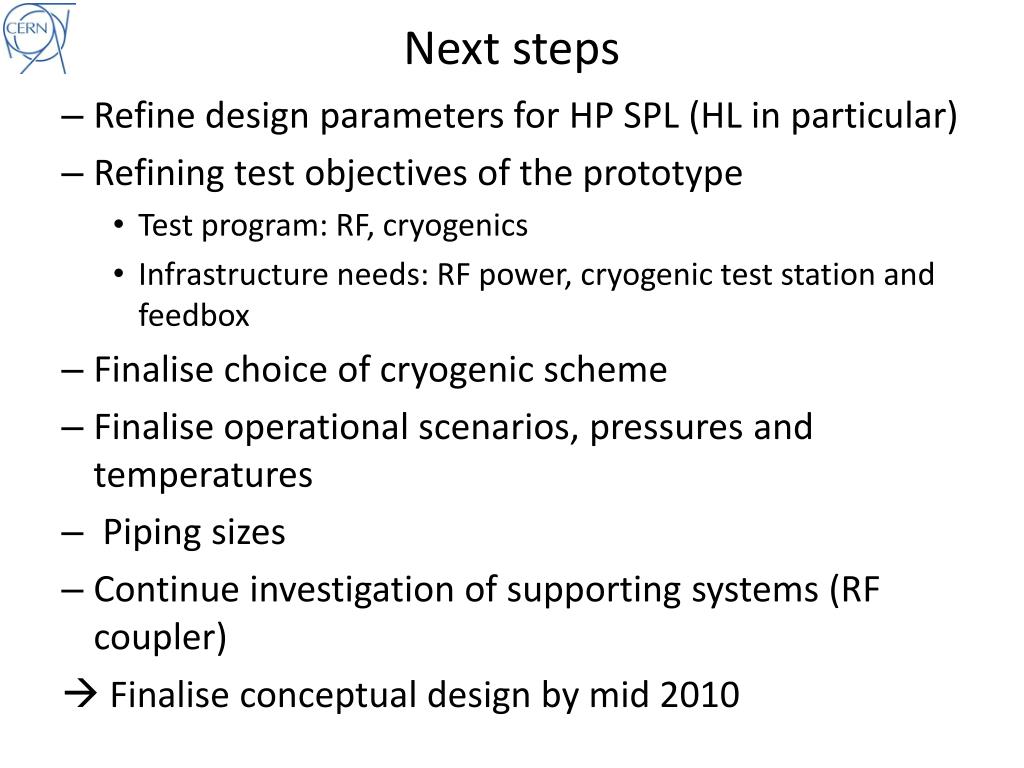 CERN

Next steps

– Refine design parameters for HP SPL (HL in particular)

– Refining test objectives of the prototype

• Test program: RF, cryogenics

• Infrastructure needs: RF power, cryogenic test station and feedbox

– Finalise choice of cryogenic scheme

– Finalise operational scenarios, pressures and temperatures

– Piping sizes

– Continue investigation of supporting systems (RF coupler)

→ Finalise conceptual design by mid 2010